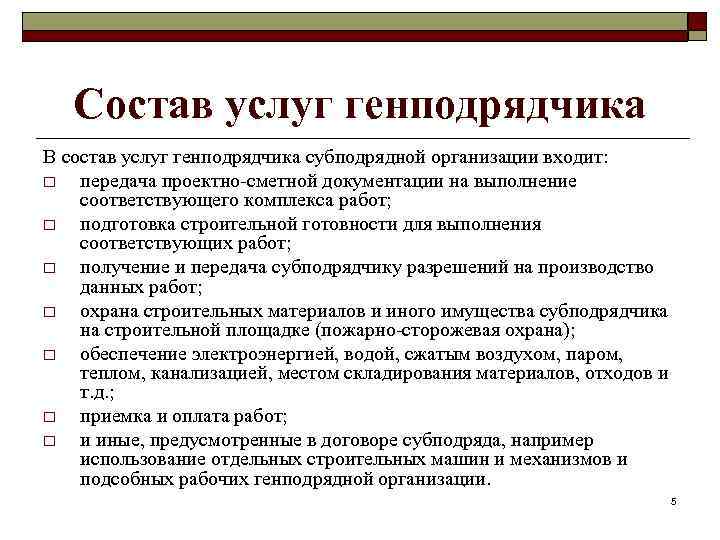 Состав услуг генподрядчика

В состав услуг генподрядчика субподрядной организации входит:

□ передача проектно-сметной документации на выполнение соответствующего комплекса работ;

□ подготовка строительной готовности для выполнения соответствующих работ;

□ получение и передача субподрядчику разрешений на производство данных работ;

□ охрана строительных материалов и иного имущества субподрядчика на строительной площадке (пожарно-сторожевая охрана);

□ обеспечение электроэнергией, водой, сжатым воздухом, паром, теплом, канализацией, местом складирования материалов, отходов и т.д.;

□ приемка и оплата работ;

□ и иные, предусмотренные в договоре субподряда, например использование отдельных строительных машин и механизмов и подсобных рабочих генподрядной организации.

5